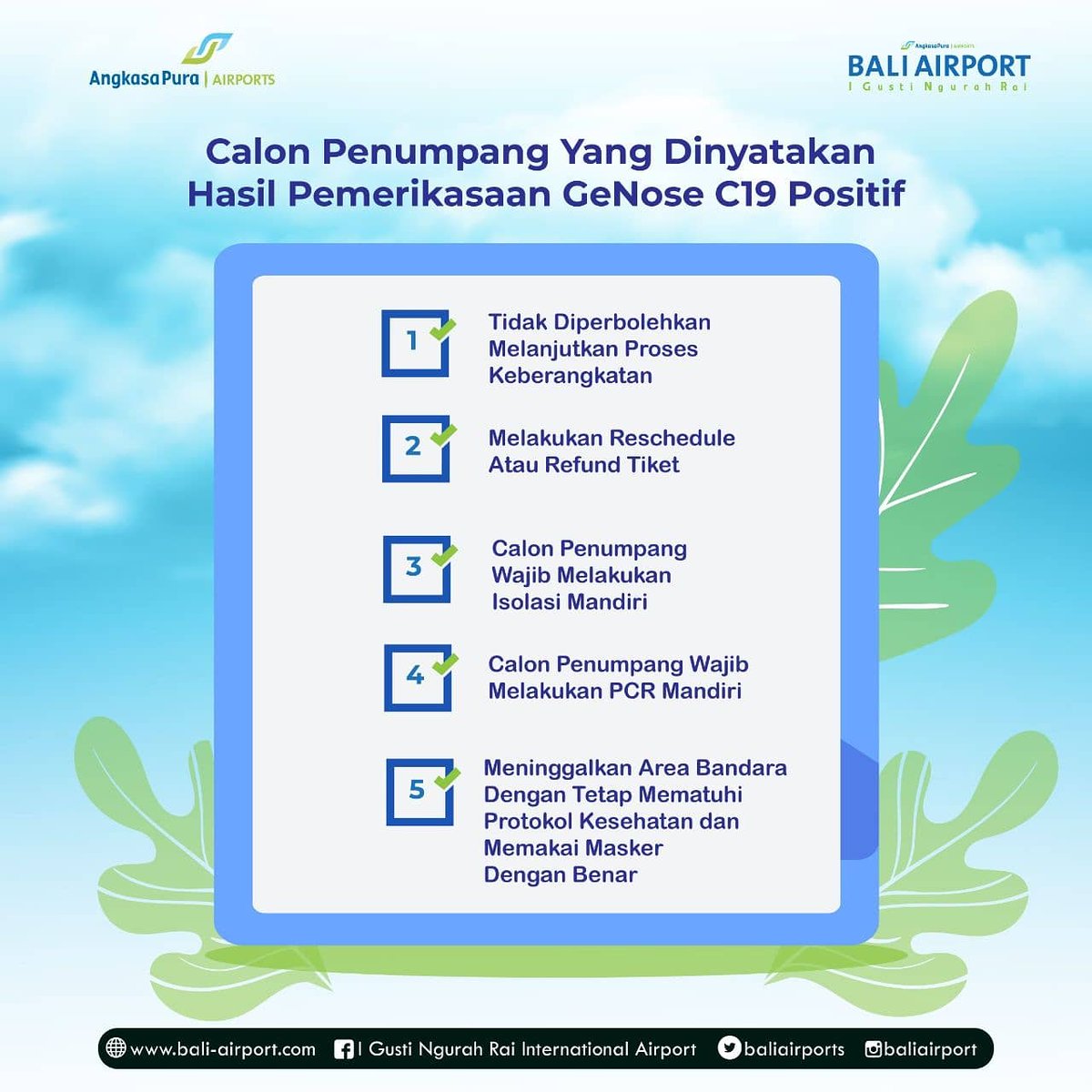 AngkasaPura | AIRPORTS

AngkasaPura | AIRPORTS
BALI AIRPORT
I Gusti Ngurah Rai

Calon Penumpang Yang Dinyatakan Hasil Pemerikasaan GeNose C19 Positif

1 Tidak Diperbolehkan Melanjutkan Proses Keberangkatan

2 Melakukan Reschedule Atau Refund Tiket

3 Calon Penumpang Wajib Melakukan Isolasi Mandiri

4 Calon Penumpang Wajib Melakukan PCR Mandiri

5 Meninggalkan Area Bandara Dengan Tetap Mematuhi Protokol Kesehatan dan Memakai Masker Dengan Benar

www.bali-airport.com I Gusti Ngurah Rai International Airport baliairports baliairport